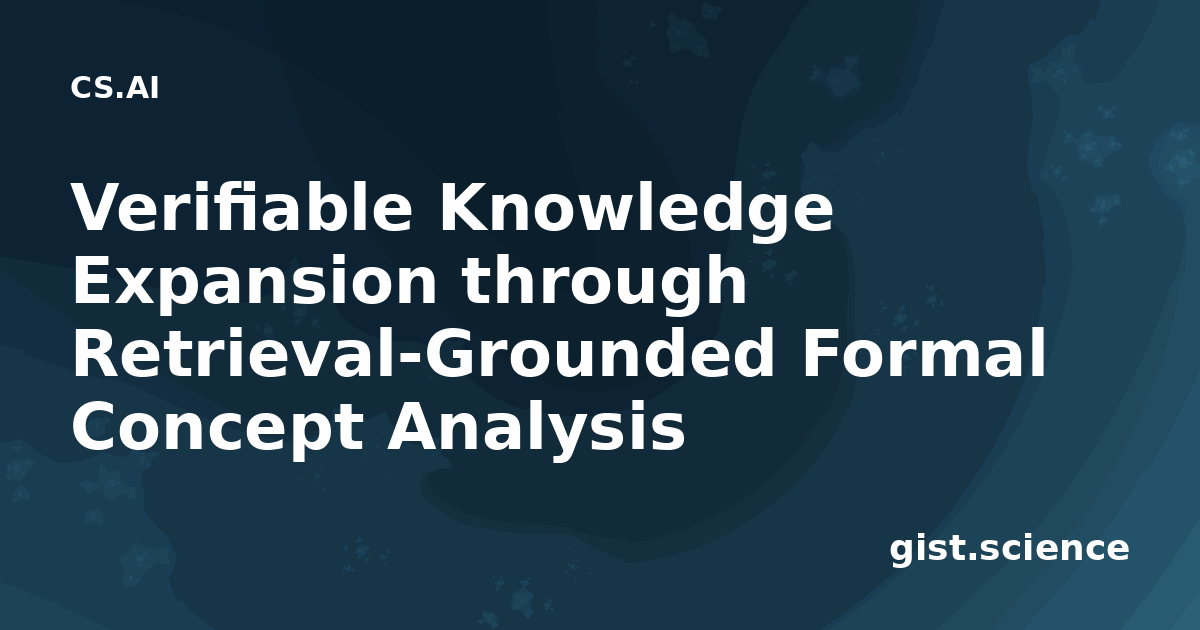 CS.AI

Verifiable Knowledge Expansion through Retrieval-Grounded Formal Concept Analysis

gist.science